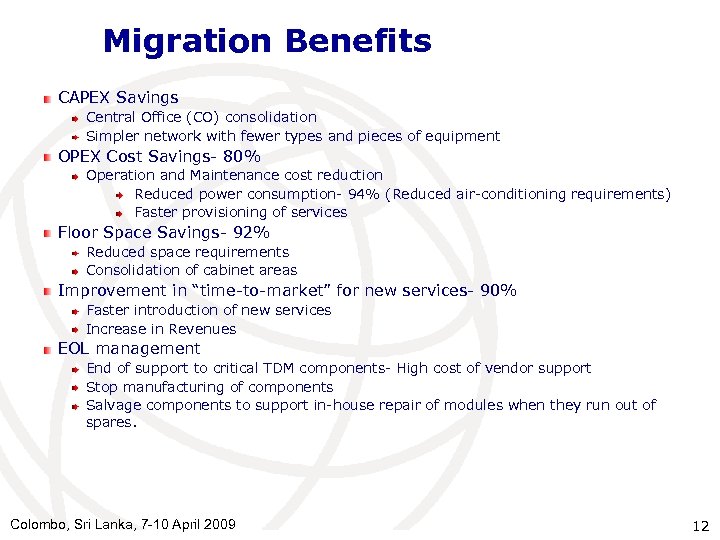 Migration Benefits

CAPEX Savings

Central Office (CO) consolidation

Simpler network with fewer types and pieces of equipment

OPEX Cost Savings- 80%

Operation and Maintenance cost reduction

Reduced power consumption- 94% (Reduced air-conditioning requirements)

Faster provisioning of services

Floor Space Savings- 92%

Reduced space requirements

Consolidation of cabinet areas

Improvement in "time-to-market" for new services- 90%

Faster introduction of new services

Increase in Revenues

EOL management

End of support to critical TDM components- High cost of vendor support

Stop manufacturing of components

Salvage components to support in-house repair of modules when they run out of spares.

Colombo, Sri Lanka, 7-10 April 2009

12